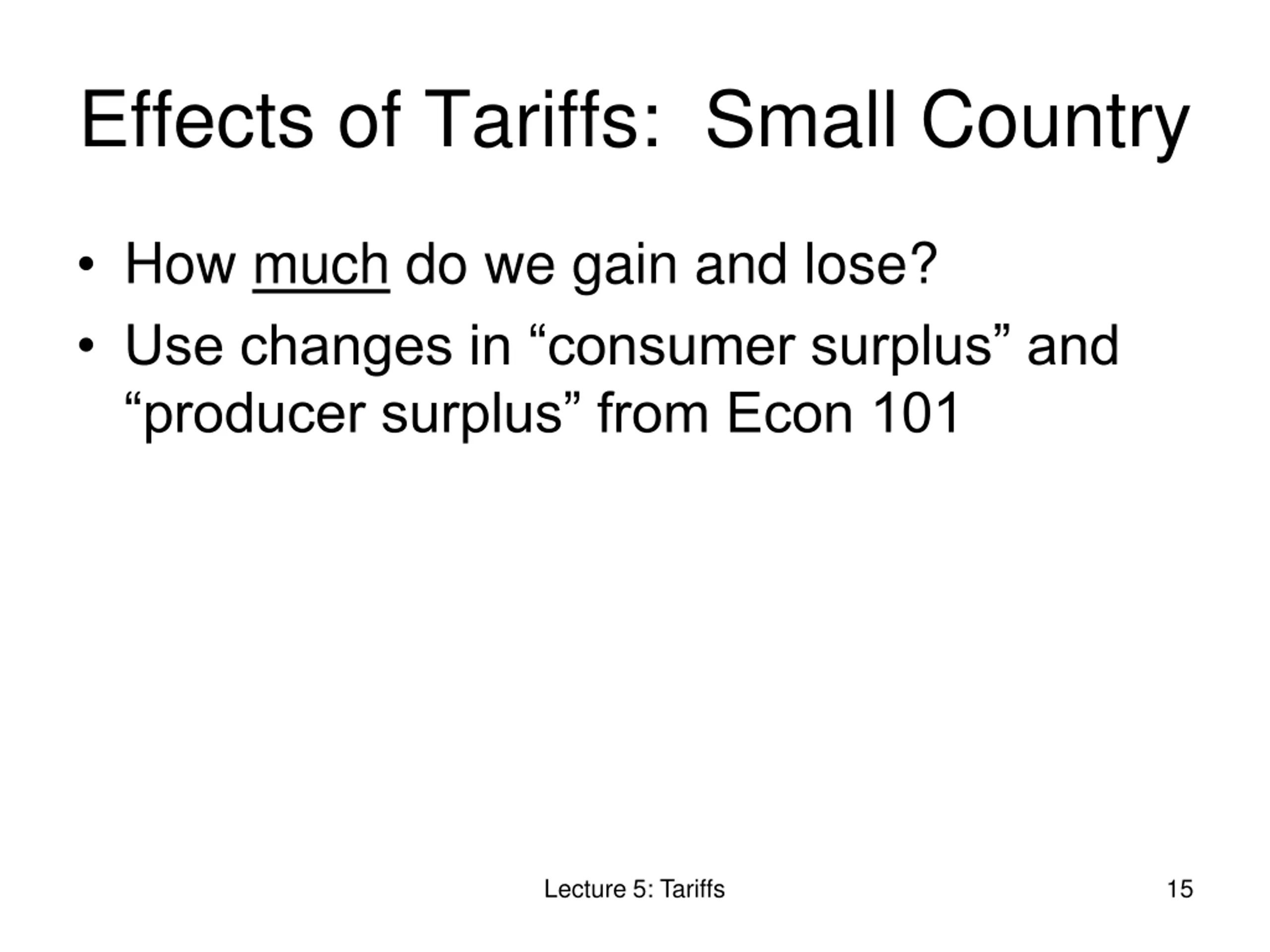 Effects of Tariffs:  Small Country

• How much do we gain and lose?
• Use changes in “consumer surplus” and “producer surplus” from Econ 101

Lecture 5: Tariffs

15